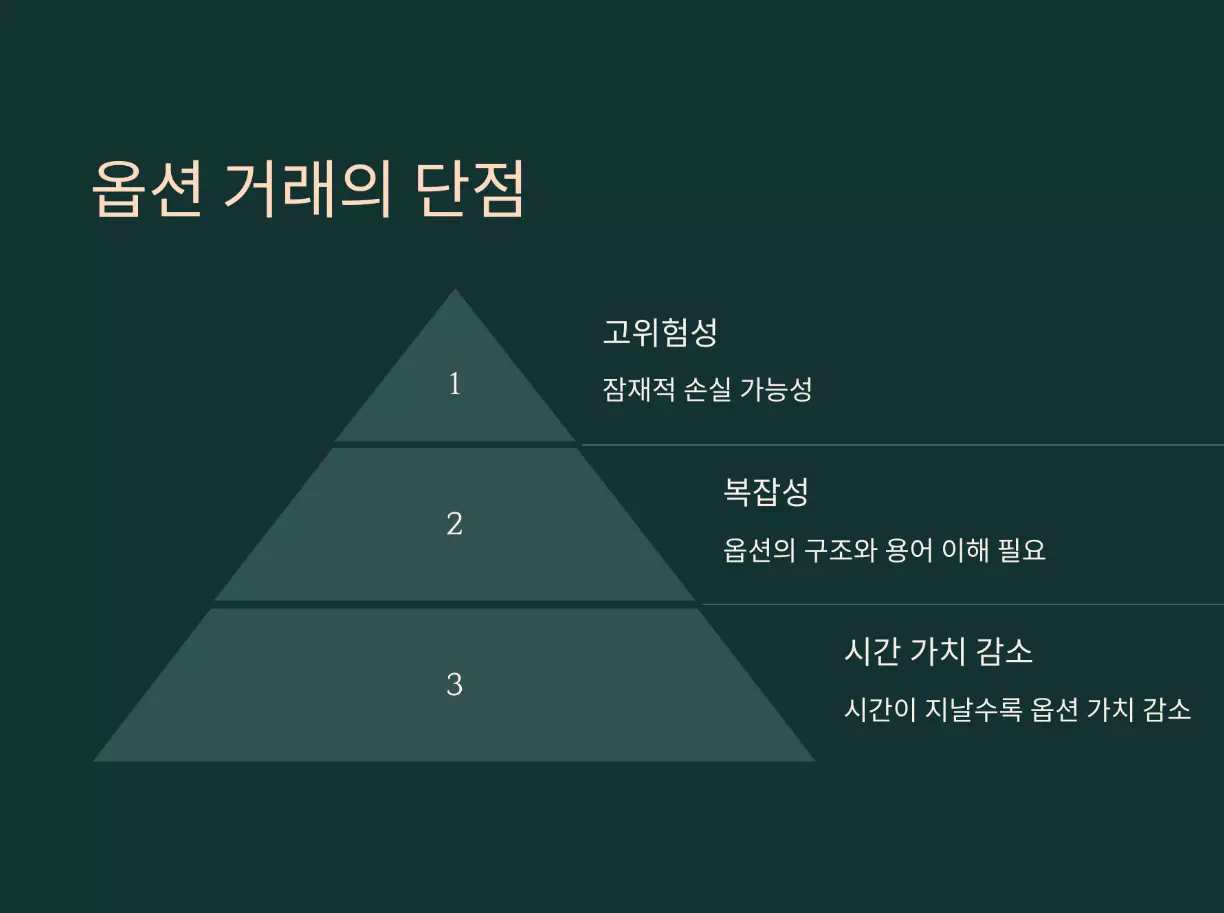 옵션 거래의 단점

1

고위험성

잠재적 손실 가능성

2

복잡성

옵션의 구조와 용어 이해 필요

3

시간 가치 감소

시간이 지날수록 옵션 가치 감소